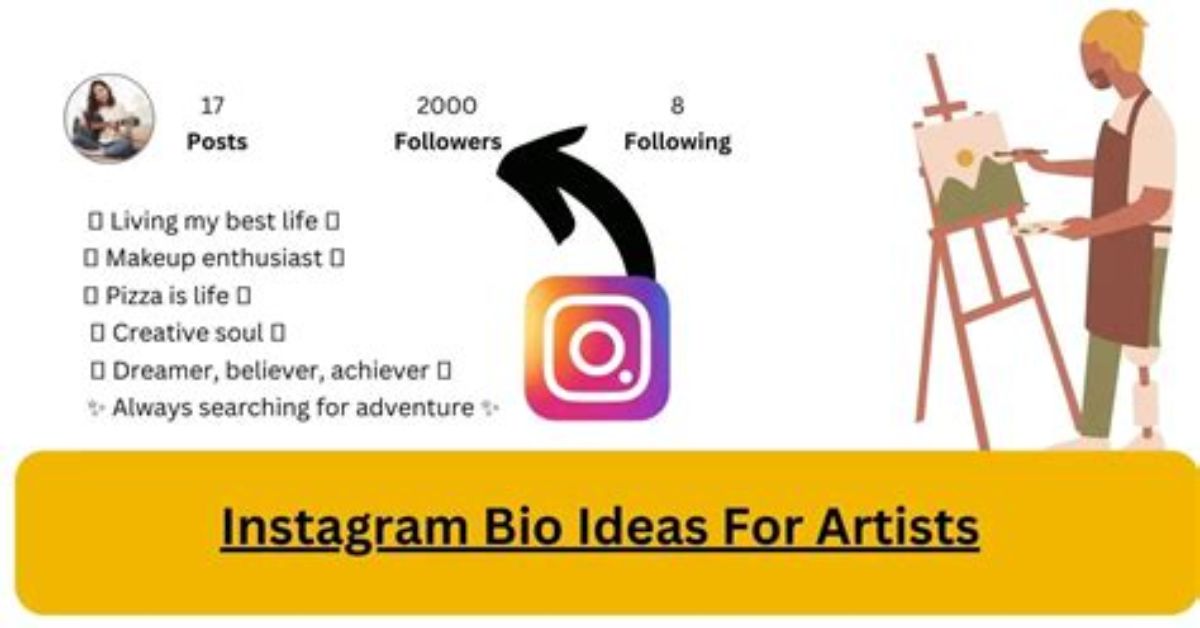 17
Posts

2000
Followers

8
Following

▯ Living my best life ▯
▯ Makeup enthusiast ▯
▯ Pizza is life ▯
▯ Creative soul ▯
▯ Dreamer, believer, achiever ▯
✨ Always searching for adventure ✨

Instagram Bio Ideas For Artists